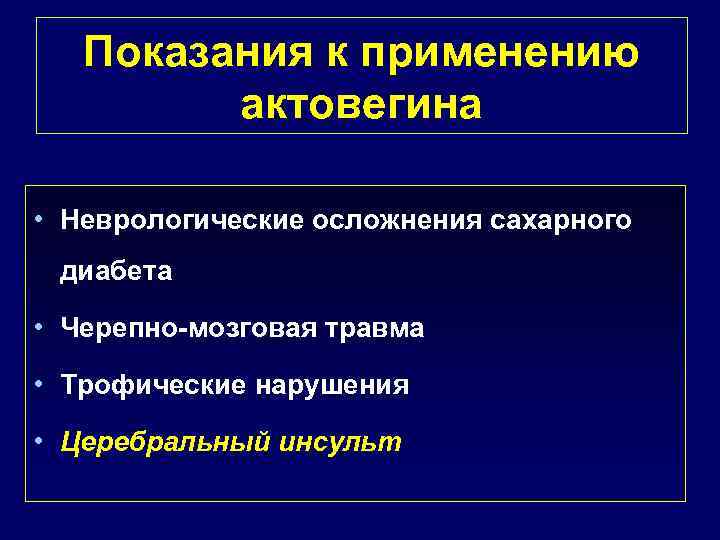 Показания к применению актовегина

• Неврологические осложнения сахарного диабета
• Черепно-мозговая травма
• Трофические нарушения
• Церебральный инсульт